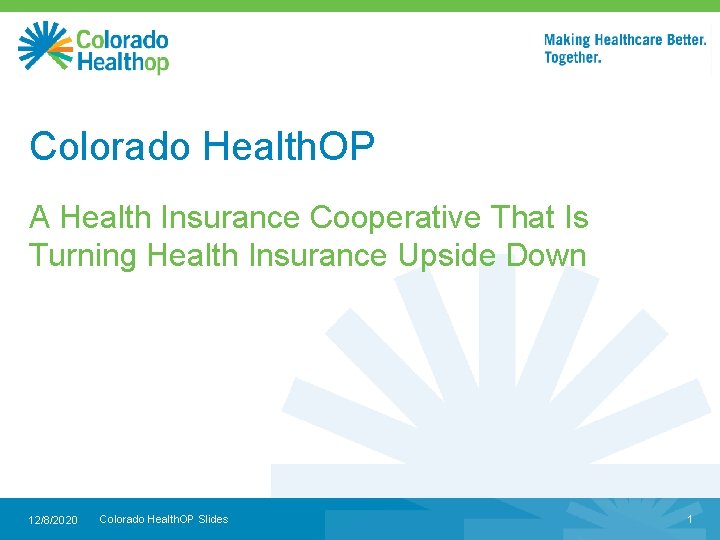 Colorado Healthop

Making Healthcare Better. Together.

Colorado HealthOP

A Health Insurance Cooperative That Is Turning Health Insurance Upside Down

12/8/2020 Colorado HealthOP Slides 1